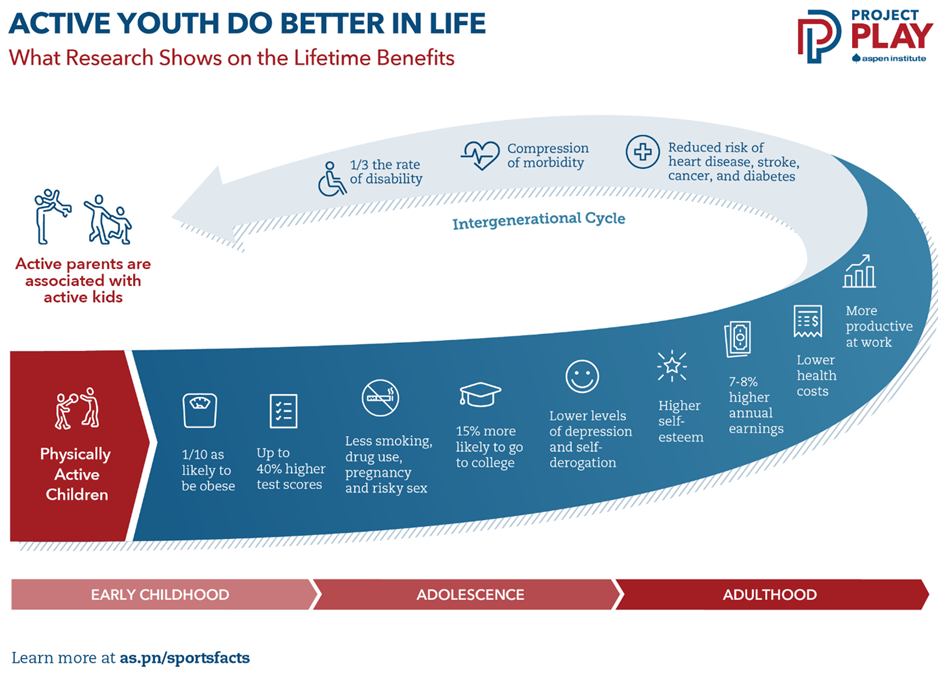 ACTIVE YOUTH DO BETTER IN LIFE
What Research Shows on the Lifetime Benefits

PROJECT PLAY
aspen institute

1/3 the rate of disability

Compression of morbidity

Reduced risk of heart disease, stroke, cancer, and diabetes

Intergenerational Cycle

Active parents are associated with active kids

Physically Active Children

1/10 as likely to be obese

Up to 40% higher test scores

Less smoking, drug use, pregnancy and risky sex

15% more likely to go to college

Lower levels of depression and self-derogation

Higher self-esteem

7-8% higher annual earnings

Lower health costs

More productive at work

EARLY CHILDHOOD

ADOLESCENCE

ADULTHOOD

Learn more at as.pn/sportsfacts